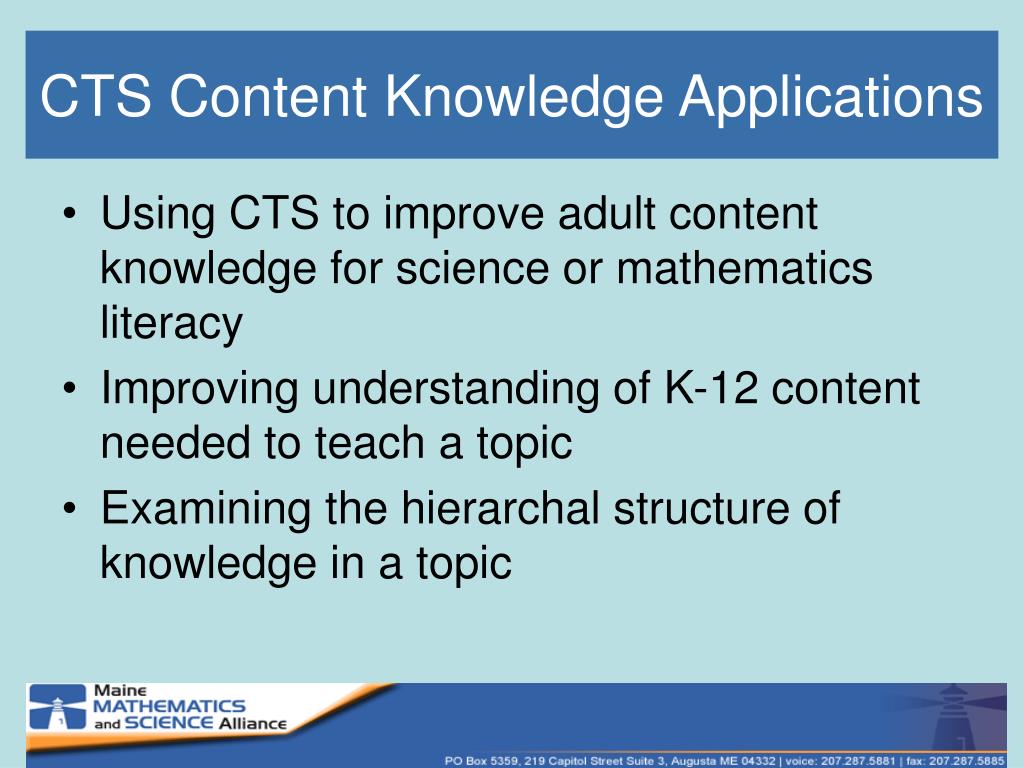 CTS Content Knowledge Applications

• Using CTS to improve adult content knowledge for science or mathematics literacy
• Improving understanding of K-12 content needed to teach a topic
• Examining the hierarchal structure of knowledge in a topic

Maine MATHEMATICS and SCIENCE Alliance

PO Box 5359, 219 Capitol Street Suite 3, Augusta ME 04332 | voice: 207.287.5881 | fax: 207.287.5885